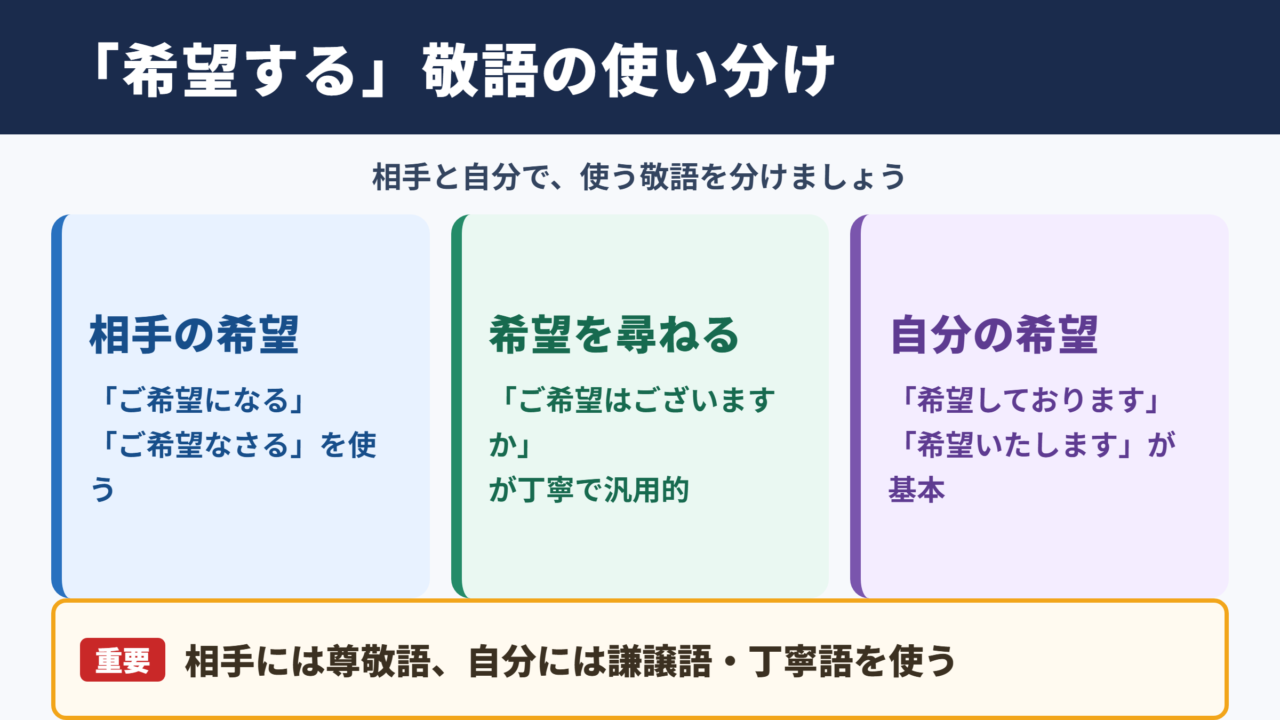 「希望する」敬語の使い分け

相手と自分で、使う敬語を分けましょう

相手の希望

「ご希望になる」
「ご希望なさる」を使う

希望を尋ねる

「ご希望はございますか」
が丁寧で汎用的

自分の希望

「希望しております」
「希望いたします」が基本

重要 相手には尊敬語、自分には謙譲語・丁寧語を使う